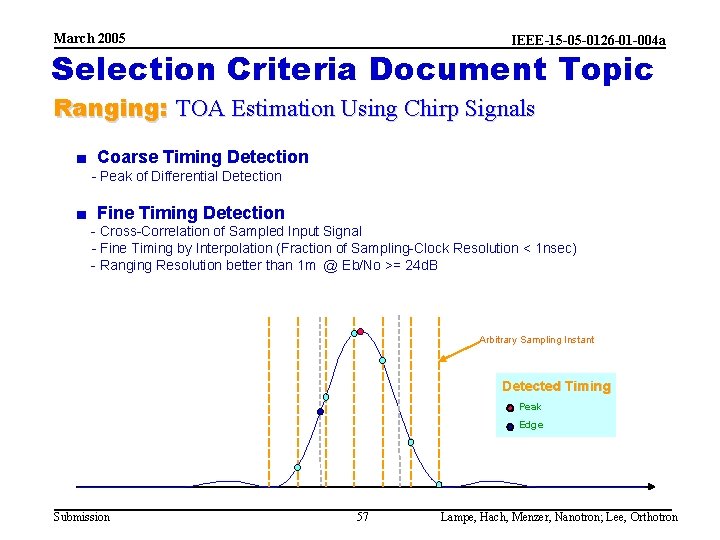 March 2005

IEEE-15-05-0126-01-004a

Selection Criteria Document Topic

Ranging: TOA Estimation Using Chirp Signals

■ Coarse Timing Detection
- Peak of Differential Detection

■ Fine Timing Detection
- Cross-Correlation of Sampled Input Signal
- Fine Timing by Interpolation (Fraction of Sampling-Clock Resolution < 1nsec)
- Ranging Resolution better than 1m @ Eb/No >= 24dB

Arbitrary Sampling Instant

Detected Timing
Peak
Edge

Submission

57

Lampe, Hach, Menzer, Nanotron; Lee, Orthotron